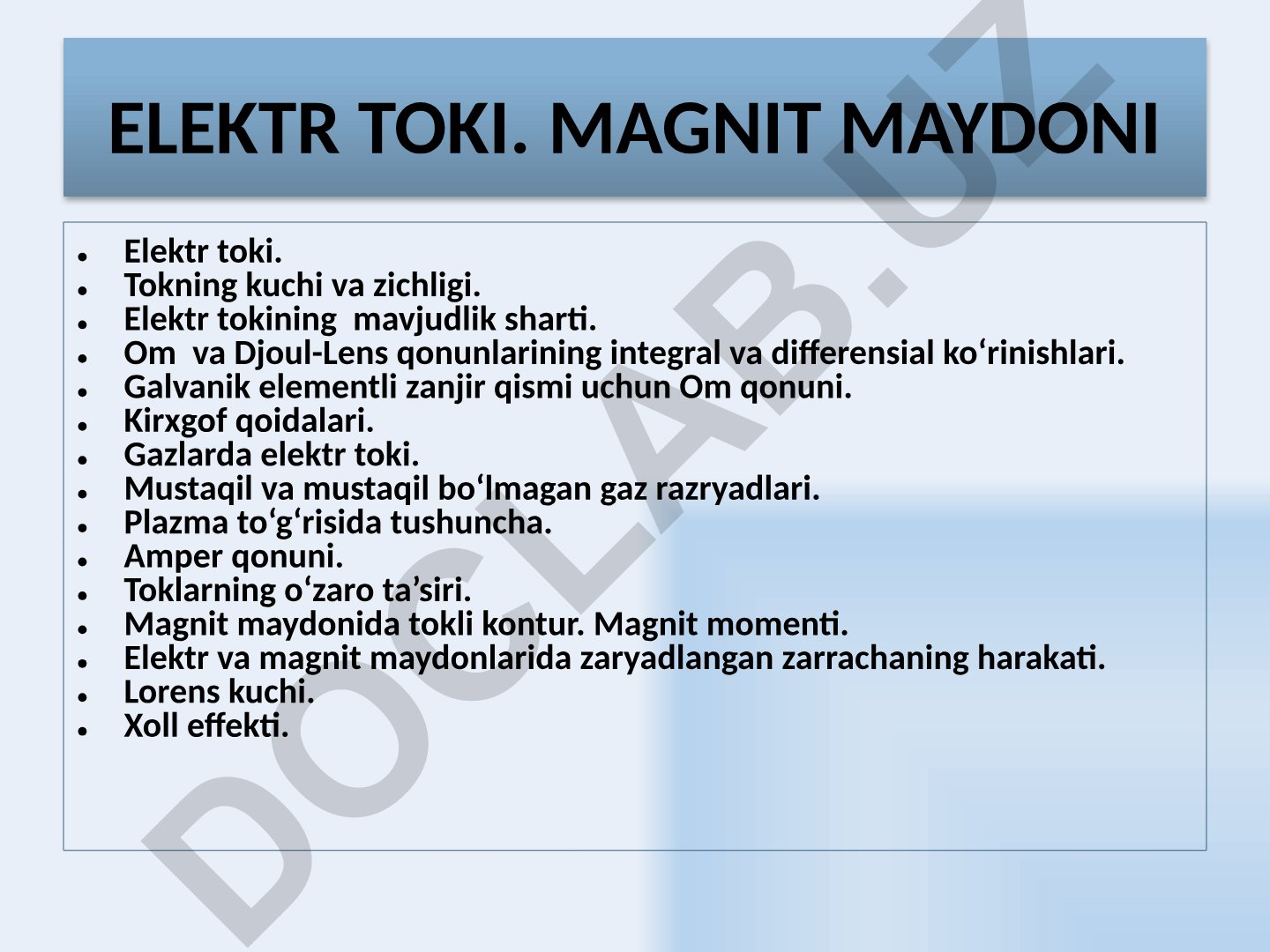 ELEKTR TOKI. MAGNIT MAYDONI

- Elektr toki.
- Tokning kuchi va zichligi.
- Elektr tokining mavjudlik sharti.
- Om va Djoul-Lens qonunlarining integral va differensial ko‘rinishlari.
- Galvanik elementli zanjir qismi uchun Om qonuni.
- Kirxgof qoidalari.
- Gazlarda elektr toki.
- Mustaqil va mustaqil bo‘lmagan gaz razryadlari.
- Plazma to‘g‘risida tushuncha.
- Amper qonuni.
- Toklarning o‘zaro ta’siri.
- Magnit maydonida tokli kontur. Magnit momenti.
- Elektr va magnit maydonlarida zaryadlangan zarrachaning harakati.
- Lorens kuchi.
- Xoll effekti.

DOCLAB.UZ